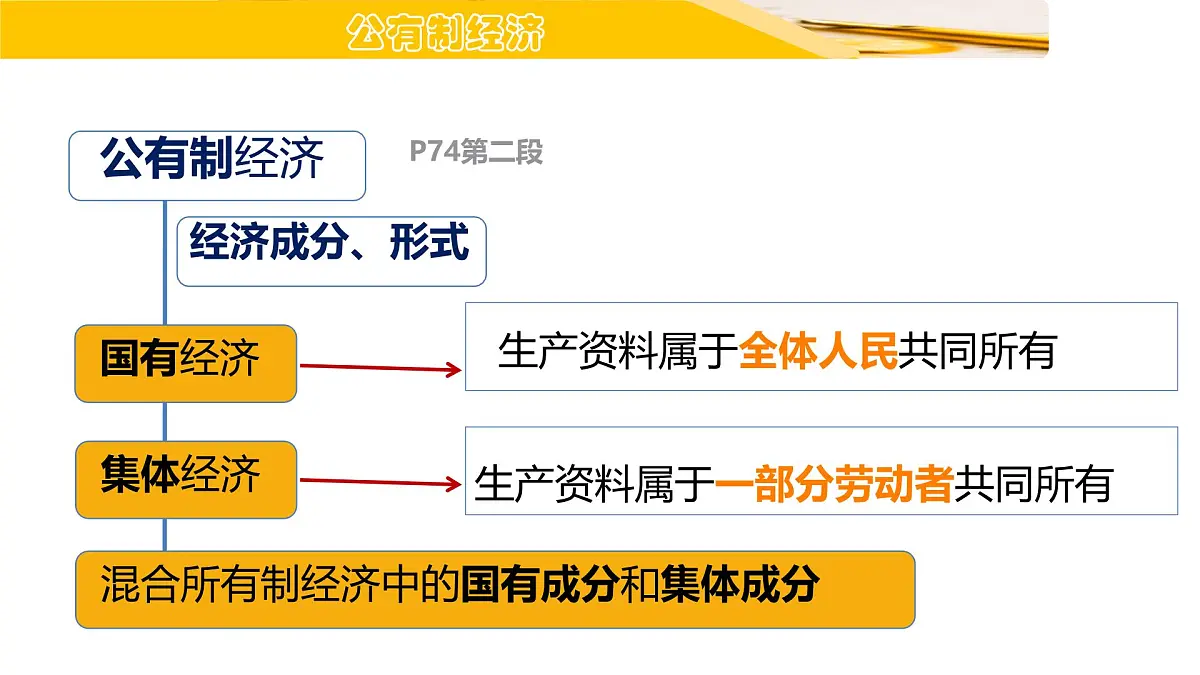 公有制经济

公有制经济

P74第二段

经济成分、形式

国有经济

生产资料属于全体人民共同所有

集体经济

生产资料属于一部分劳动者共同所有

混合所有制经济中的国有成分和集体成分